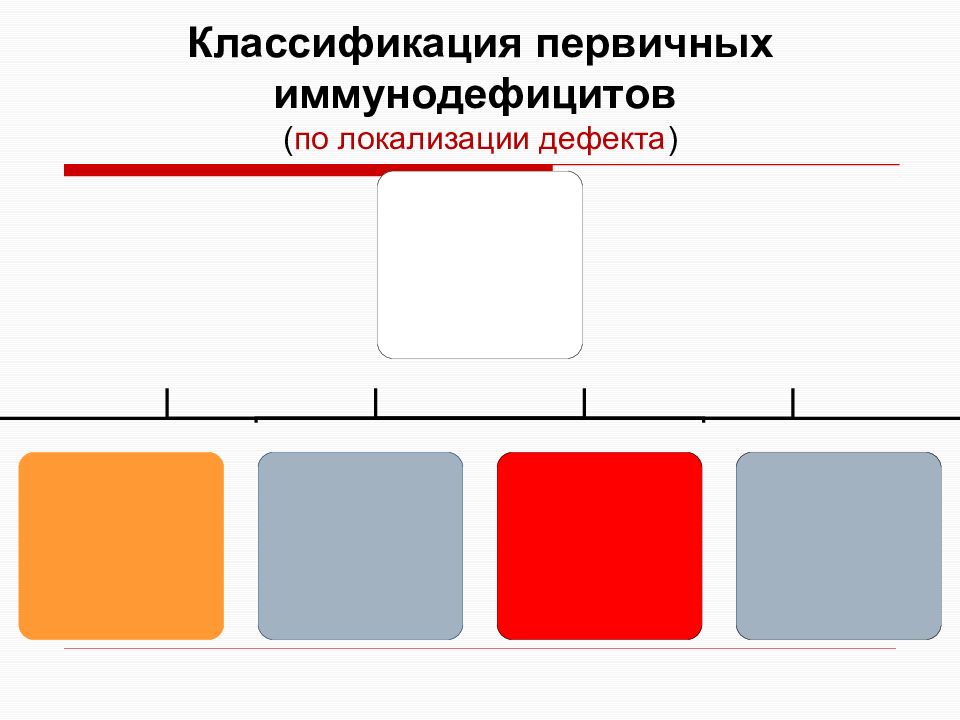 Классификация первичных иммунодефицитов
(по локализации дефекта)